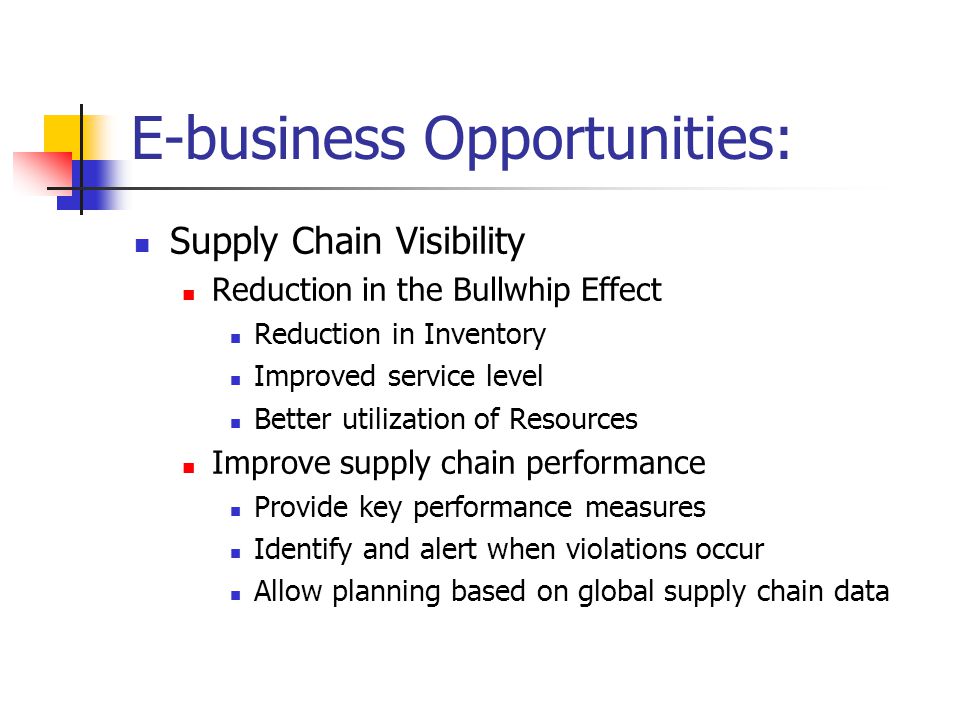 E-business Opportunities:

- Supply Chain Visibility
  - Reduction in the Bullwhip Effect
    - Reduction in Inventory
    - Improved service level
    - Better utilization of Resources
  - Improve supply chain performance
    - Provide key performance measures
    - Identify and alert when violations occur
    - Allow planning based on global supply chain data